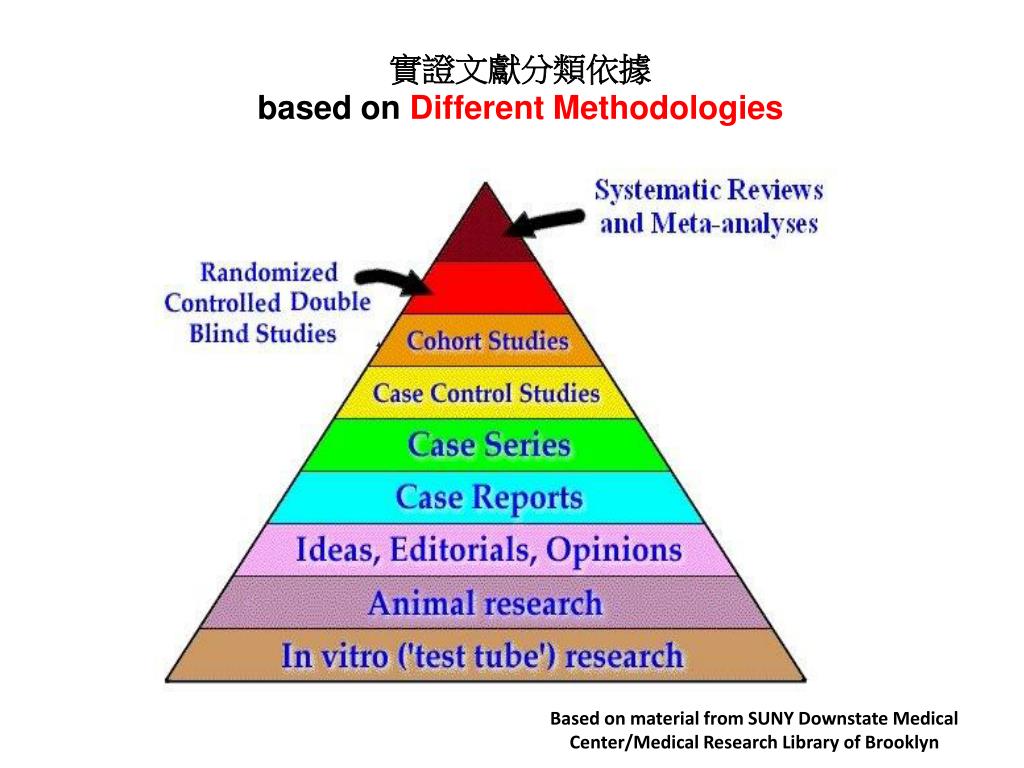 實證文獻分類依據
based on Different Methodologies

Systematic Reviews and Meta-analyses

Randomized Controlled Double Blind Studies

Cohort Studies
Case Control Studies
Case Series
Case Reports
Ideas, Editorials, Opinions
Animal research
In vitro ('test tube') research

Based on material from SUNY Downstate Medical Center/Medical Research Library of Brooklyn